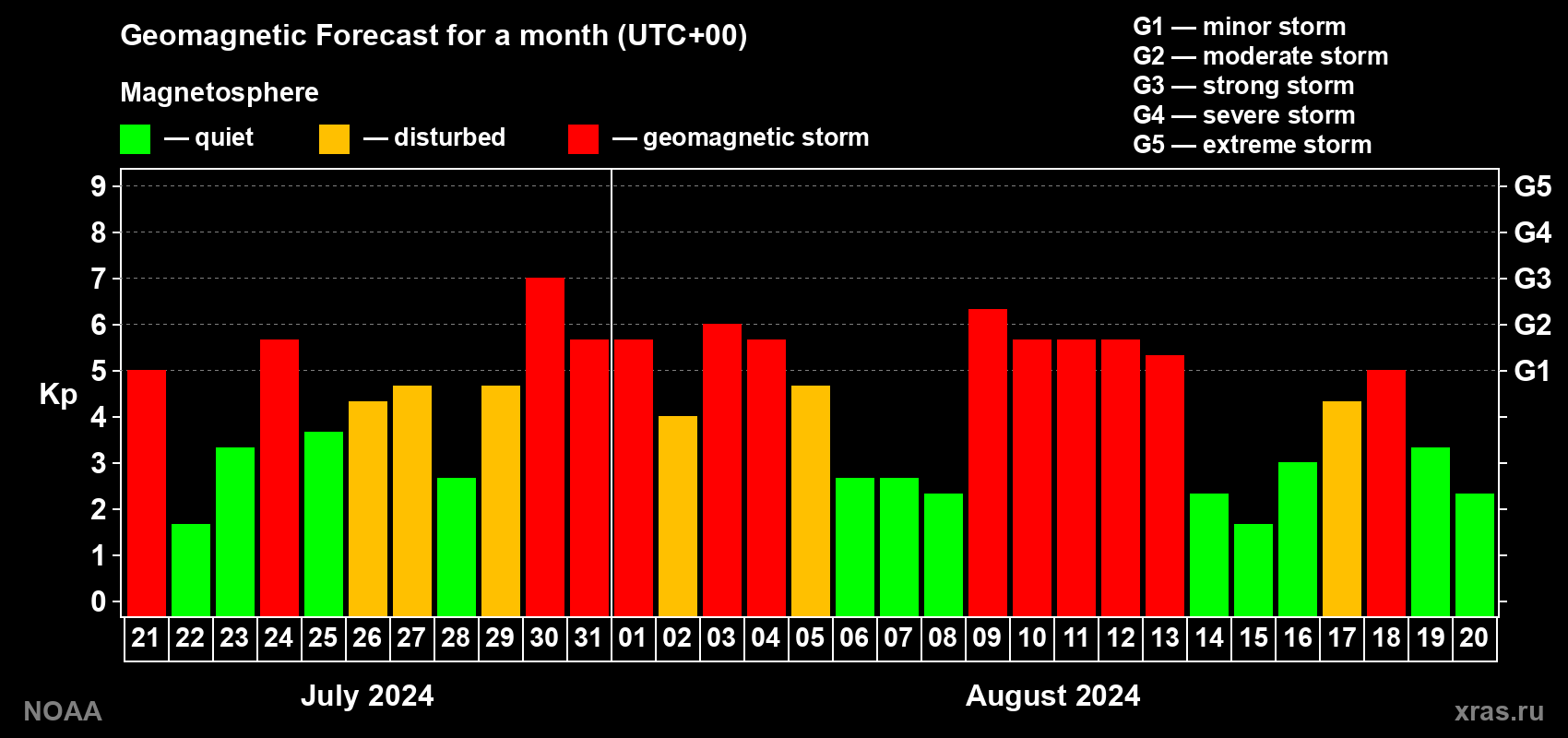 Geomagnetic Forecast for a month (UTC+00)

Magnetosphere

— quiet — disturbed — geomagnetic storm

G1 — minor storm
G2 — moderate storm
G3 — strong storm
G4 — severe storm
G5 — extreme storm

Kp

9 8 7 6 5 4 3 2 1 0

G5 G4 G3 G2 G1

21 22 23 24 25 26 27 28 29 30 31 01 02 03 04 05 06 07 08 09 10 11 12 13 14 15 16 17 18 19 20

July 2024

August 2024

NOAA

xras.ru